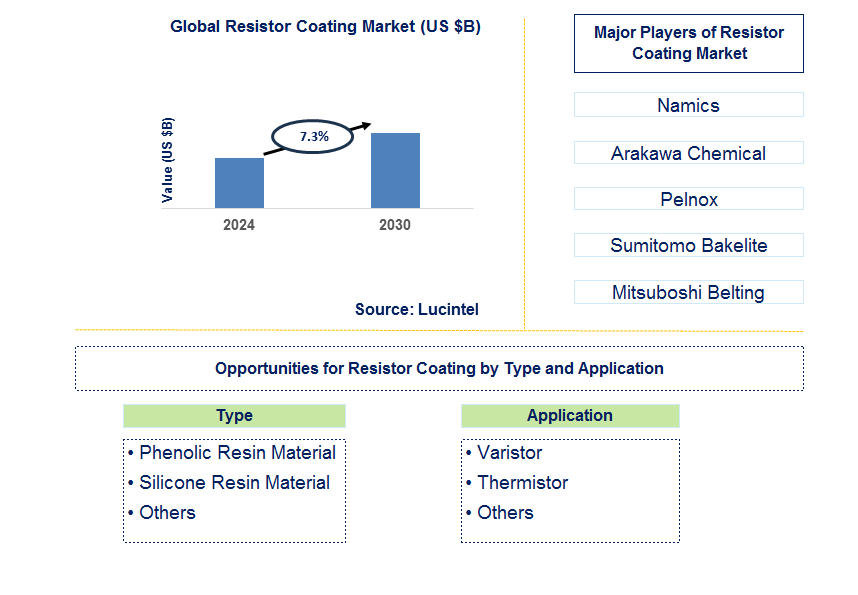 Global Resistor Coating Market (US $B)

Value (US $B)

7.3%

2024

2030

Source: Lucintel

Major Players of Resistor Coating Market

Namics

Arakawa Chemical

Pelnox

Sumitomo Bakelite

Mitsuboshi Belting

Opportunities for Resistor Coating by Type and Application

Type

• Phenolic Resin Material
• Silicone Resin Material
• Others

Application

• Varistor
• Thermistor
• Others